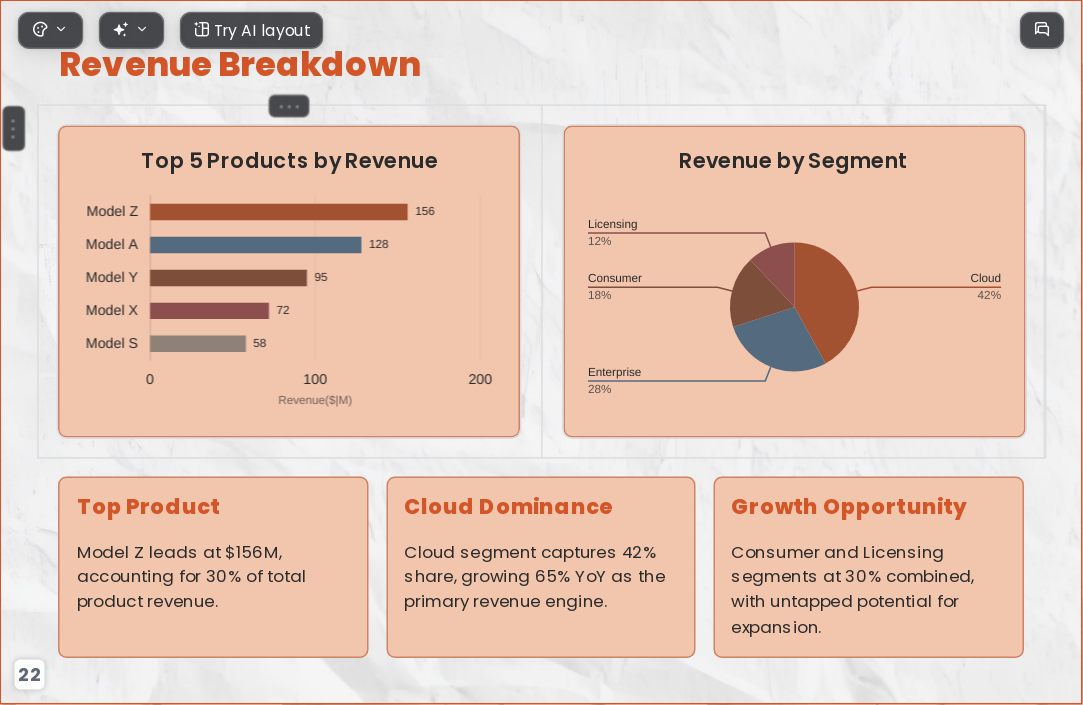 Try AI layout

Revenue Breakdown

Top 5 Products by Revenue

Model Z 156
Model A 128
Model Y 95
Model X 72
Model S 58

0 100 200
Revenue($|M)

Revenue by Segment

Licensing
12%
Consumer
18%
Enterprise
28%
Cloud
42%

Top Product

Model Z leads at $156M, accounting for 30% of total product revenue.

Cloud Dominance

Cloud segment captures 42% share, growing 65% YoY as the primary revenue engine.

Growth Opportunity

Consumer and Licensing segments at 30% combined, with untapped potential for expansion.

22